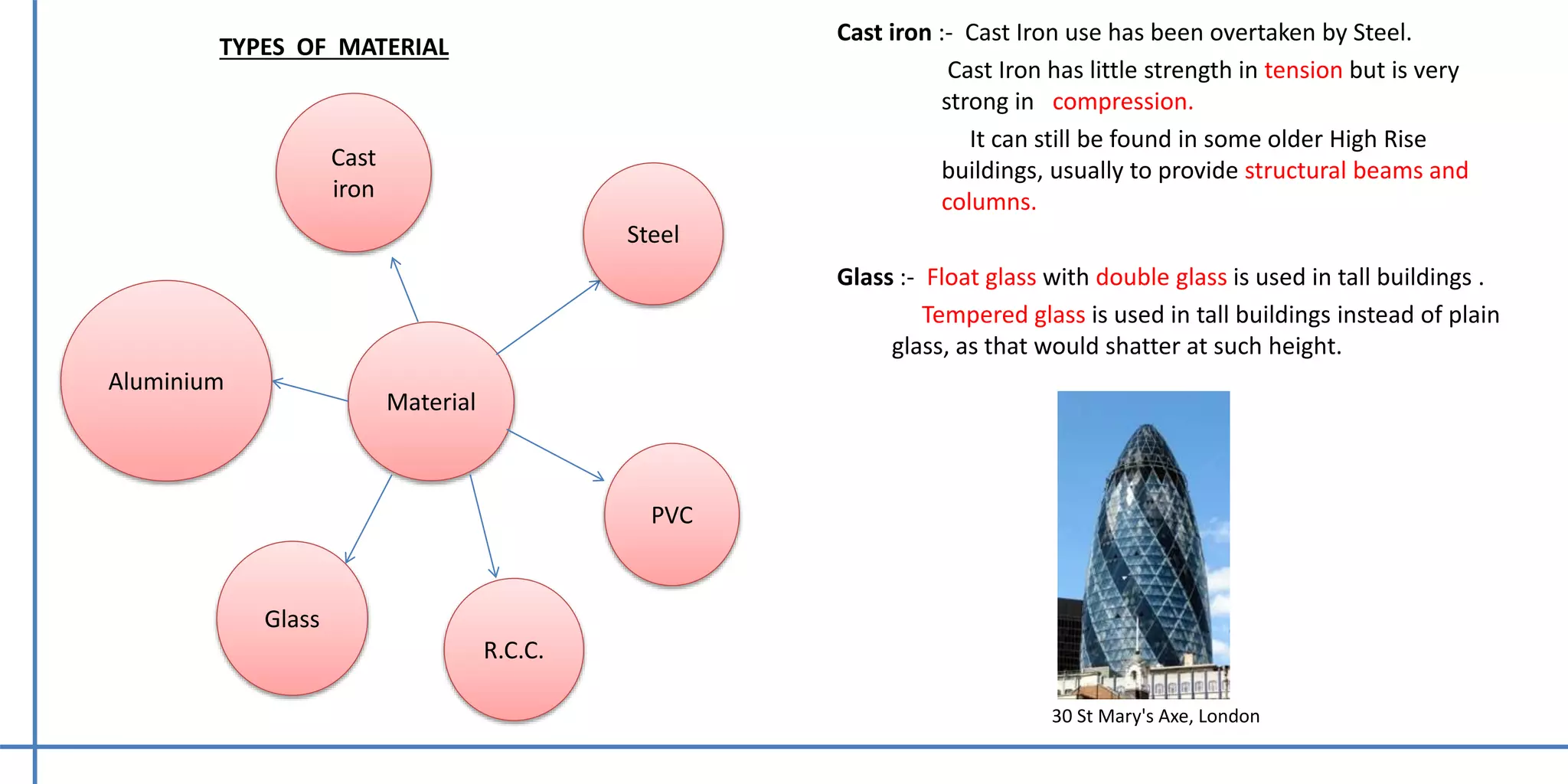 TYPES OF MATERIAL

Cast iron

Steel

Aluminium

Material

PVC

Glass

R.C.C.

Cast iron :- Cast Iron use has been overtaken by Steel.

Cast Iron has little strength in tension but is very strong in compression.

It can still be found in some older High Rise buildings, usually to provide structural beams and columns.

Glass :- Float glass with double glass is used in tall buildings .

Tempered glass is used in tall buildings instead of plain glass, as that would shatter at such height.

30 St Mary's Axe, London